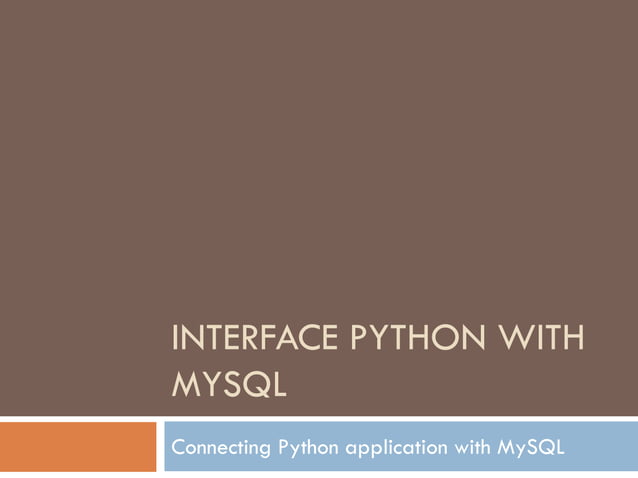 INTERFACE PYTHON WITH MYSQL

Connecting Python application with MySQL